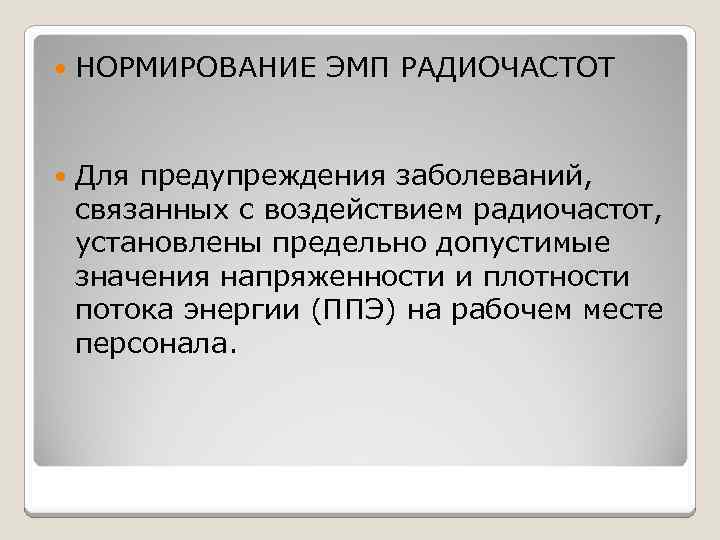 НОРМИРОВАНИЕ ЭМП РАДИОЧАСТОТ

Для предупреждения заболеваний, связанных с воздействием радиочастот, установлены предельно допустимые значения напряженности и плотности потока энергии (ППЭ) на рабочем месте персонала.